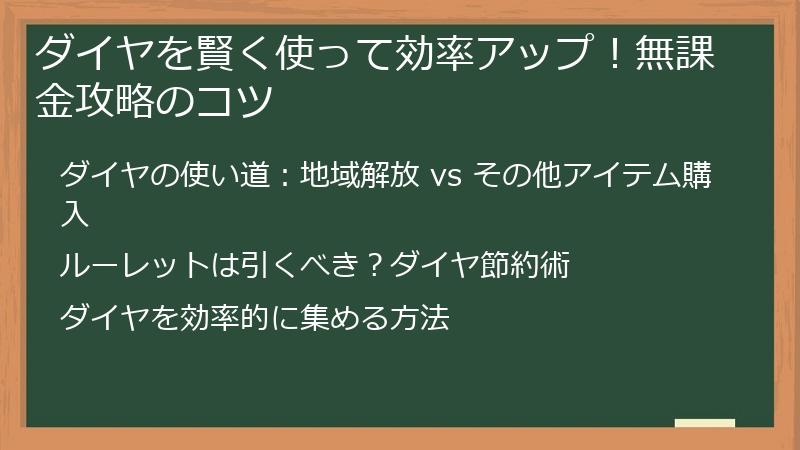 ダイヤを賢く使って効率アップ！無課金攻略のコツ

ダイヤの使い道：地域解放 vs その他アイテム購入

ルーレットは引くべき？ダイヤ節約術

ダイヤを効率的に集める方法